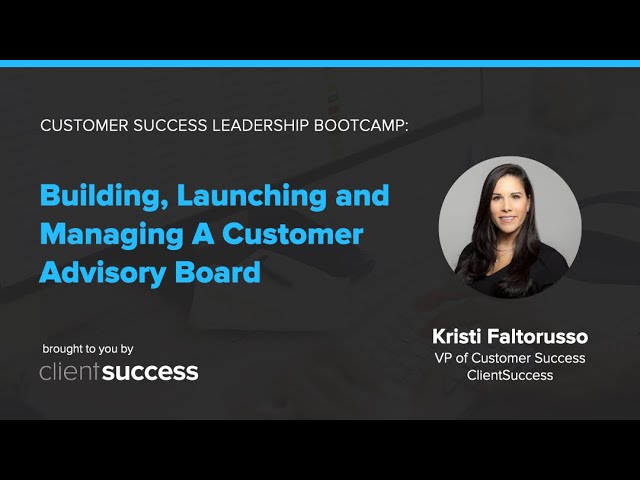 CUSTOMER SUCCESS LEADERSHIP BOOTCAMP:

Building, Launching and Managing A Customer Advisory Board

brought to you by
clientsuccess

Kristi Faltorusso
VP of Customer Success
ClientSuccess